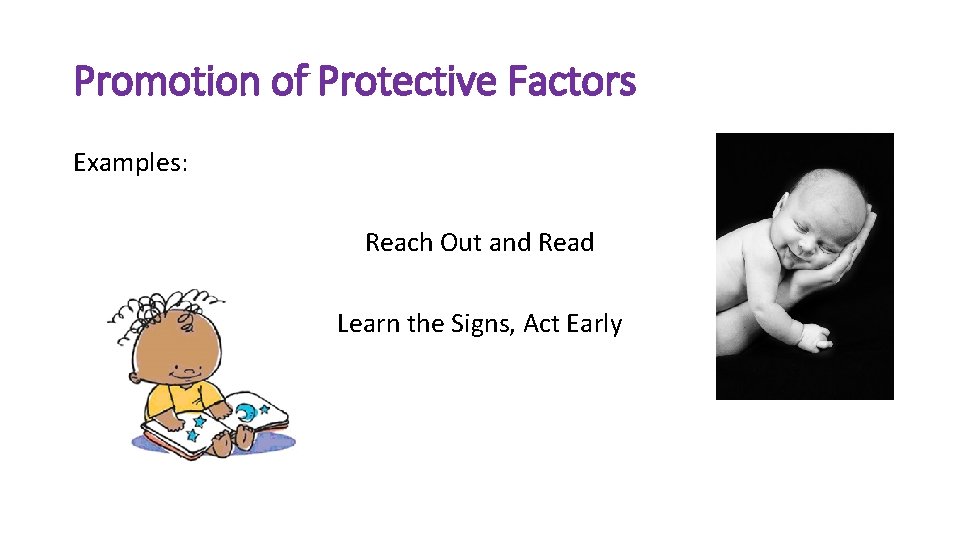 Promotion of Protective Factors

Examples:

Reach Out and Read

Learn the Signs, Act Early